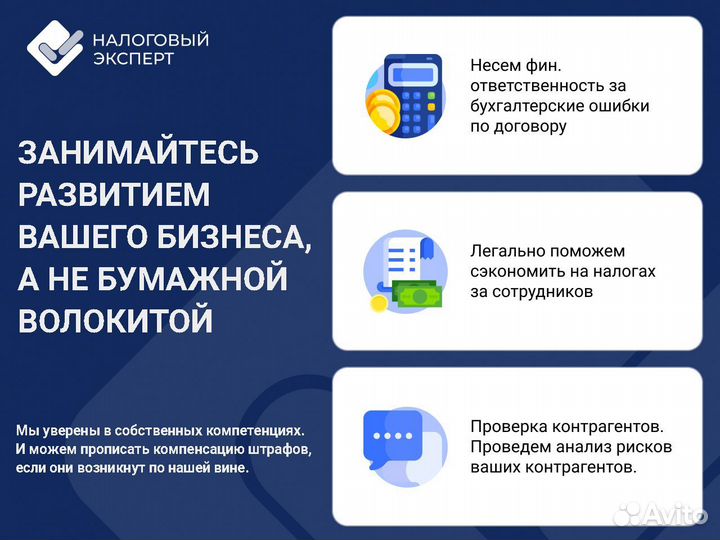 НАЛОГОВЫЙ ЭКСПЕРТ

ЗАНИМАЙТЕСЬ РАЗВИТИЕМ ВАШЕГО БИЗНЕСА, А НЕ БУМАЖНОЙ ВОЛОКИТОЙ

Мы уверены в собственных компетенциях. И можем прописать компенсацию штрафов, если они возникнут по нашей вине.

Несем фин. ответственность за бухгалтерские ошибки по договору

Легально поможем сэкономить на налогах за сотрудников

Проверка контрагентов. Проведем анализ рисков ваших контрагентов.

Avito